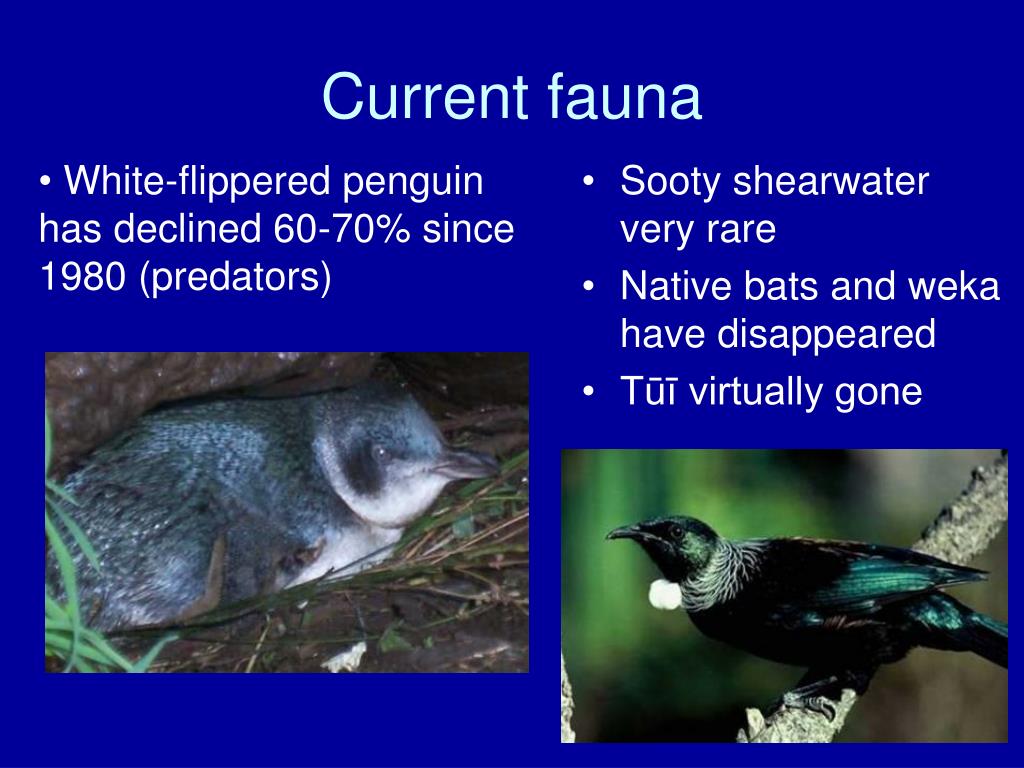 Current fauna

• White-flippered penguin has declined 60-70% since 1980 (predators)

• Sooty shearwater very rare
• Native bats and weka have disappeared
• Tūī virtually gone